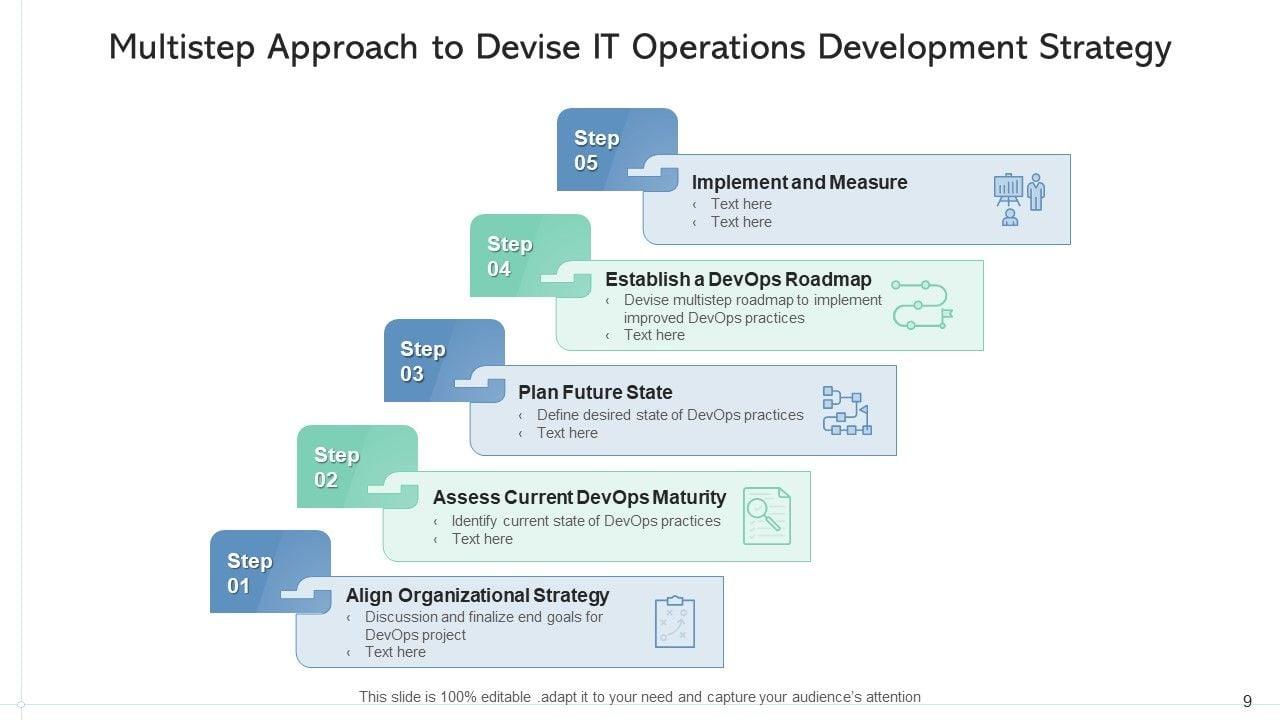 Multistep Approach to Devise IT Operations Development Strategy

Step 05

Implement and Measure
‹ Text here
‹ Text here

Step 04

Establish a DevOps Roadmap
‹ Devise multistep roadmap to implement improved DevOps practices
‹ Text here

Step 03

Plan Future State
‹ Define desired state of DevOps practices
‹ Text here

Step 02

Assess Current DevOps Maturity
‹ Identify current state of DevOps practices
‹ Text here

Step 01

Align Organizational Strategy
‹ Discussion and finalize end goals for DevOps project
‹ Text here

This slide is 100% editable .adapt it to your need and capture your audience's attention

9